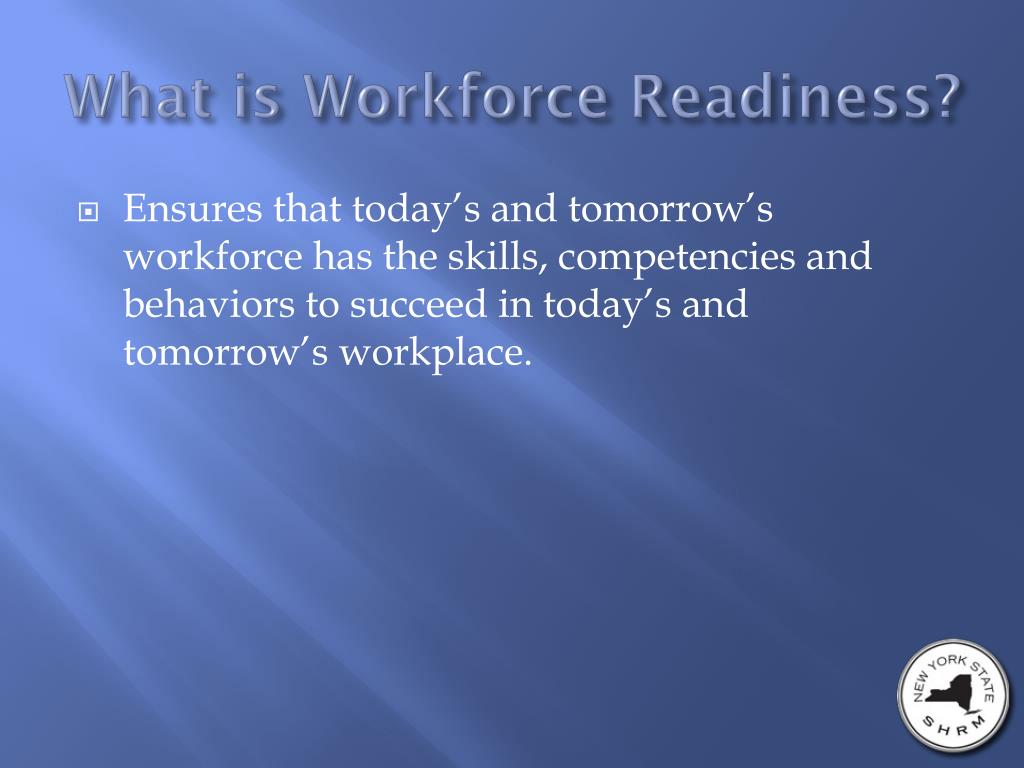 What is Workforce Readiness?

Ensures that today’s and tomorrow’s workforce has the skills, competencies and behaviors to succeed in today’s and tomorrow’s workplace.

NEW YORK STATE
SHRM